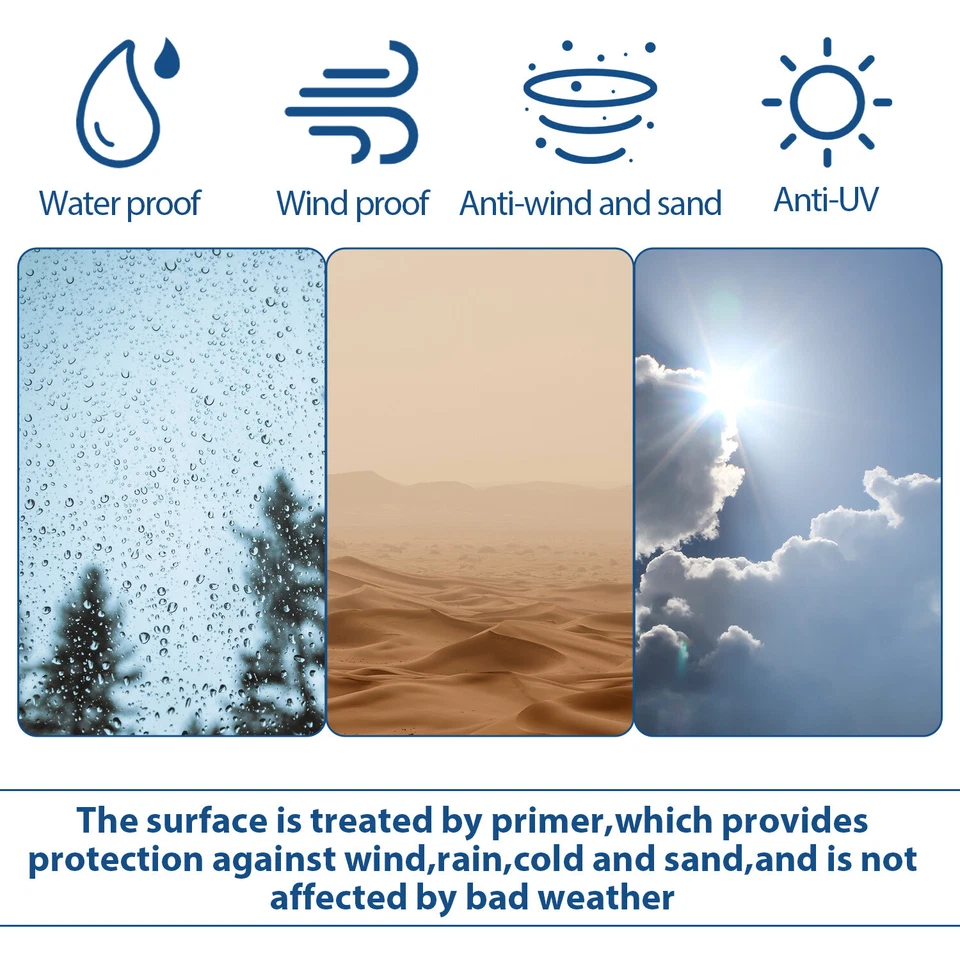 Water proof

Wind proof

Anti-wind and sand

Anti-UV

The surface is treated by primer,which provides protection against wind,rain,cold and sand,and is not affected by bad weather